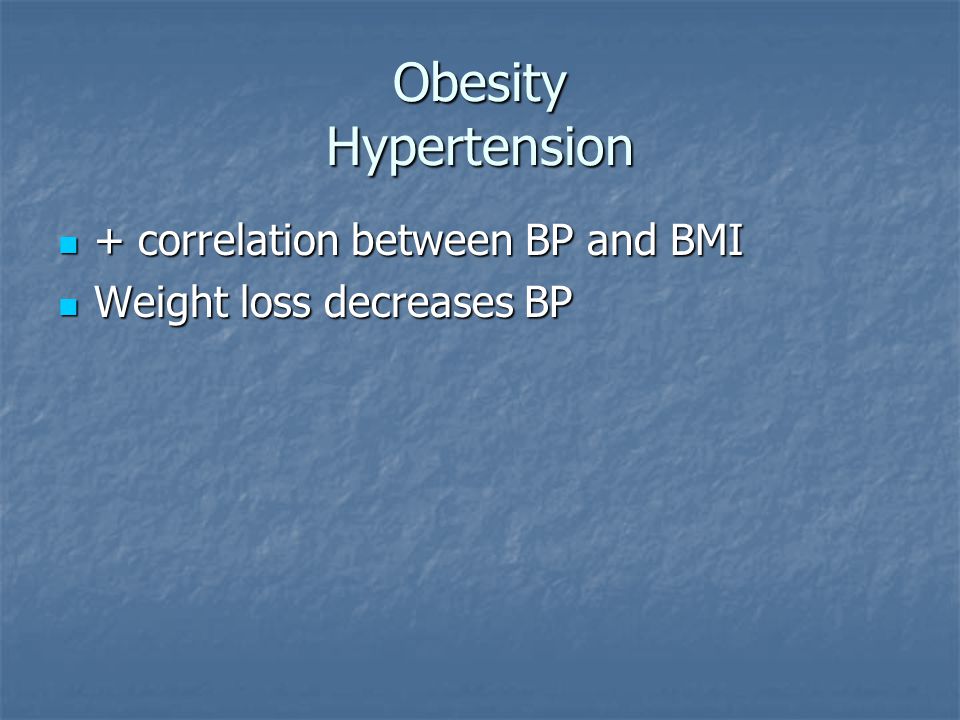 Obesity
Hypertension

+ correlation between BP and BMI
Weight loss decreases BP